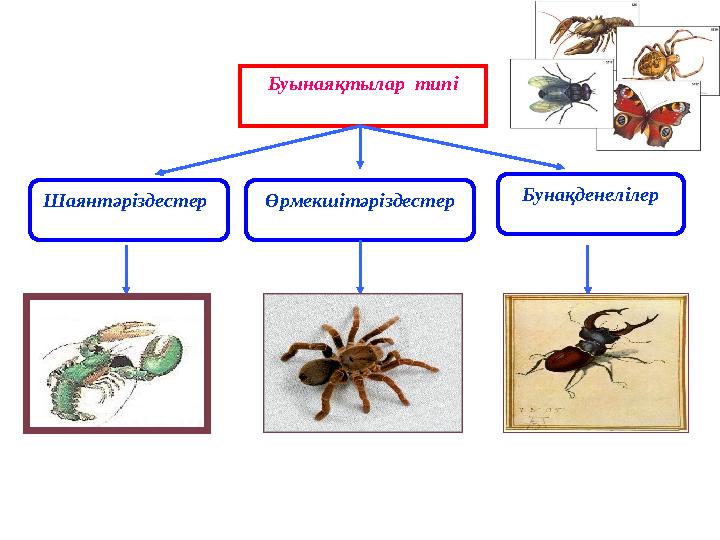 Буынаяқтылар типі

Шаянтәріздестер

Өрмекшітәріздестер

Бунақденелілер